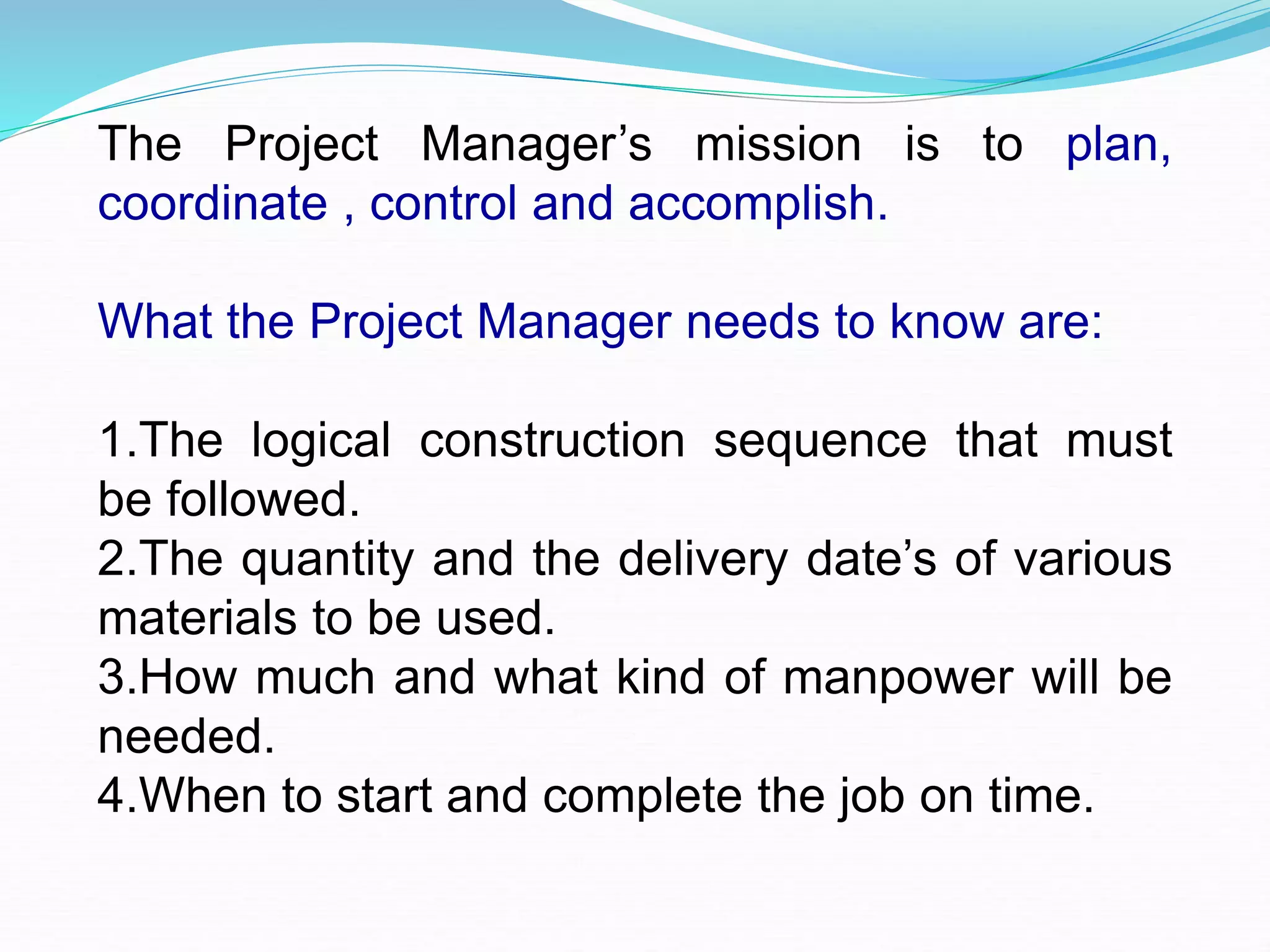 The Project Manager’s mission is to plan, coordinate , control and accomplish.

What the Project Manager needs to know are:

1.The logical construction sequence that must be followed.
2.The quantity and the delivery date’s of various materials to be used.
3.How much and what kind of manpower will be needed.
4.When to start and complete the job on time.